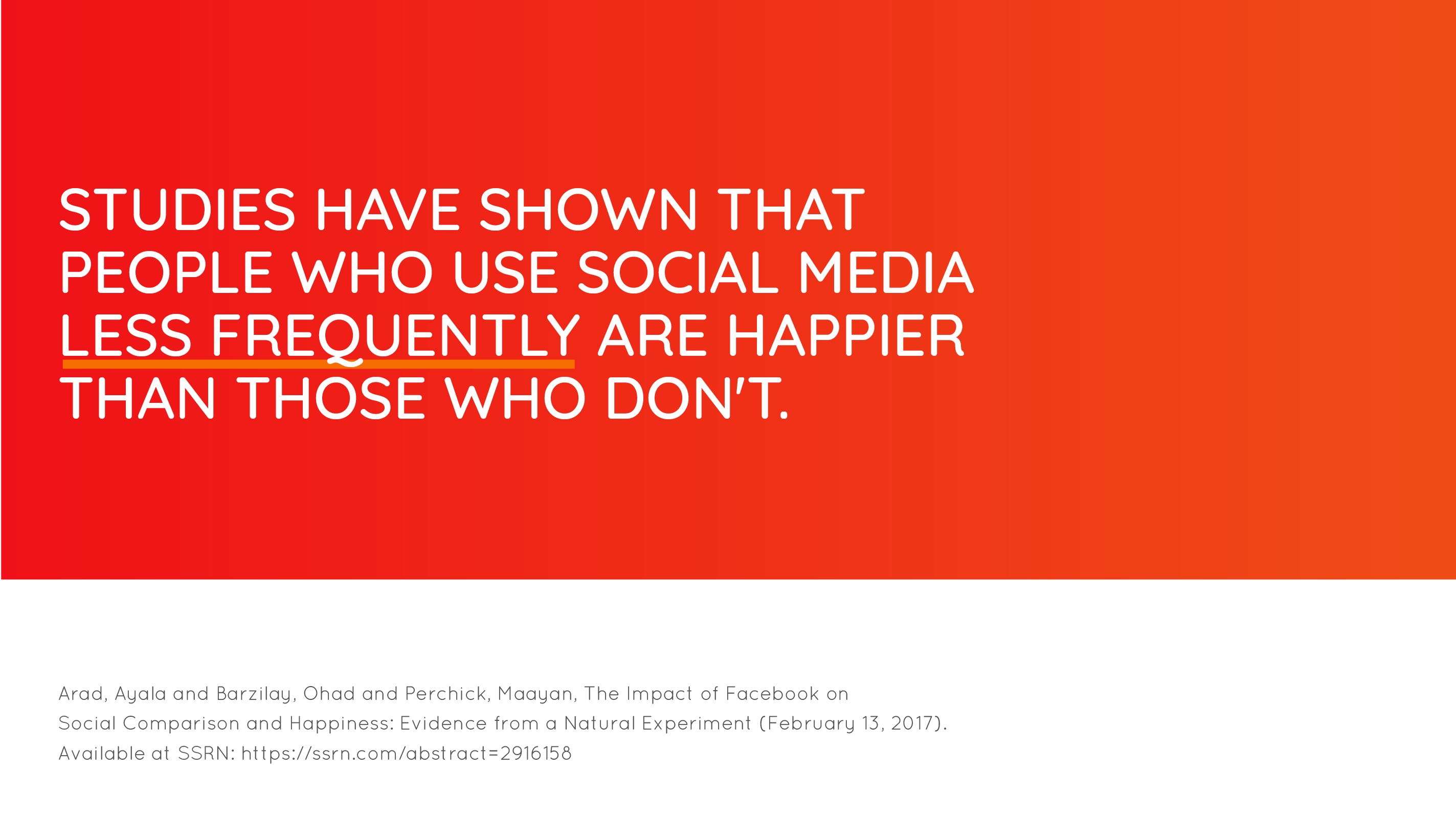 STUDIES HAVE SHOWN THAT PEOPLE WHO USE SOCIAL MEDIA LESS FREQUENTLY ARE HAPPIER THAN THOSE WHO DON'T.

Arad, Ayala and Barzilay, Ohad and Perchick, Maayan, The Impact of Facebook on Social Comparison and Happiness: Evidence from a Natural Experiment (February 13, 2017). Available at SSRN: https://ssrn.com/abstract=2916158